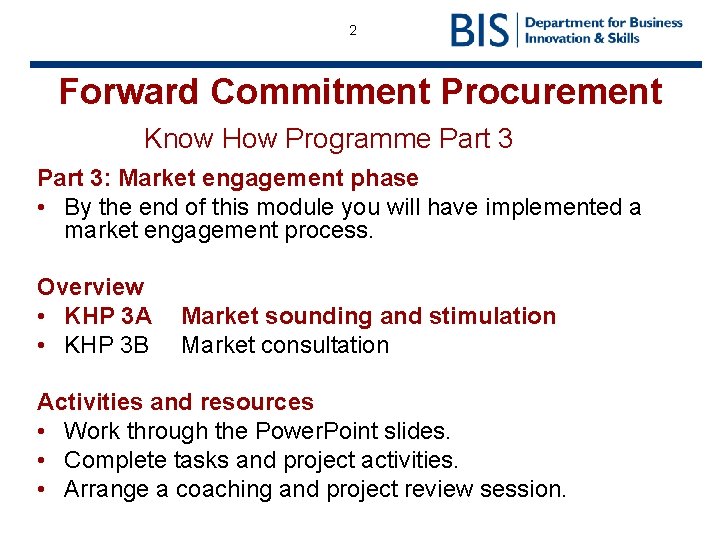 2

BIS Department for Business Innovation & Skills

Forward Commitment Procurement

Know How Programme Part 3

Part 3: Market engagement phase

• By the end of this module you will have implemented a market engagement process.

Overview

• KHP 3A Market sounding and stimulation
• KHP 3B Market consultation

Activities and resources

• Work through the PowerPoint slides.
• Complete tasks and project activities.
• Arrange a coaching and project review session.